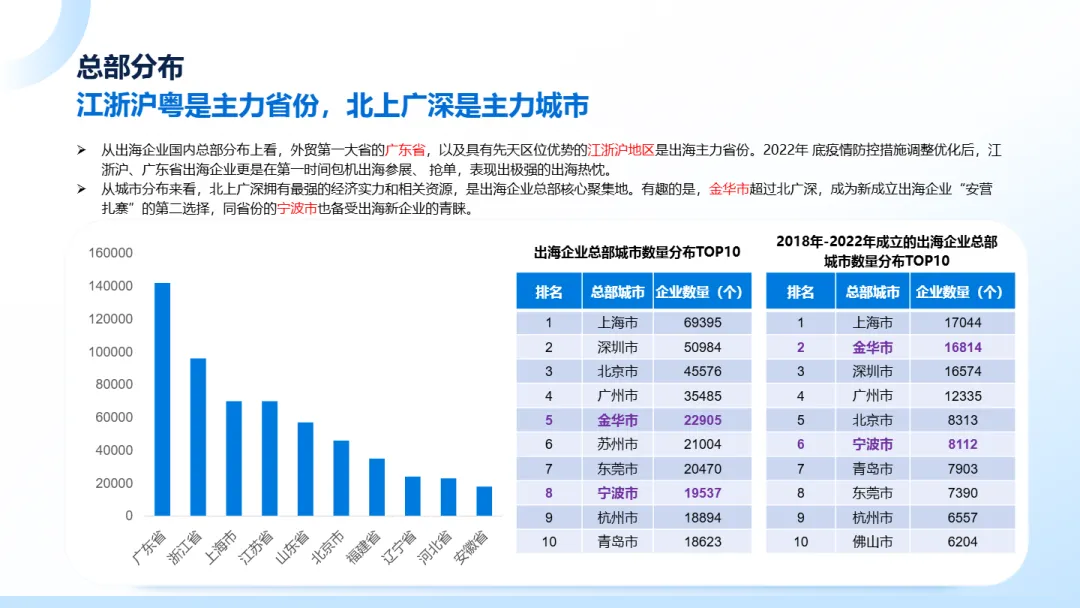 总部分布
江浙沪粤是主力省份，北上广深是主力城市

➢ 从出海企业国内总部分布上看，外贸第一大省的广东省，以及具有先天区位优势的江浙沪地区是出海主力省份。2022年 底疫情防控措施调整优化后，江浙沪、广东省出海企业更是在第一时间包机出海参展、抢单，表现出极强的出海热忱。
➢ 从城市分布来看，北上广深拥有最强的经济实力和相关资源，是出海企业总部核心聚集地。有趣的是，金华市超过北广深，成为新成立出海企业“安营扎寨”的第二选择，同省份的宁波市也备受出海新企业的青睐。

160000
140000
120000
100000
80000
60000
40000
20000
0
广东省 浙江省 上海市 江苏省 山东省 北京市 福建省 辽宁省 河北省 安徽省

出海企业总部城市数量分布TOP10

| 排名 | 总部城市 | 企业数量（个） |
|---|---|---|
| 1 | 上海市 | 69395 |
| 2 | 深圳市 | 50984 |
| 3 | 北京市 | 45576 |
| 4 | 广州市 | 35485 |
| 5 | 金华市 | 22905 |
| 6 | 苏州市 | 21004 |
| 7 | 东莞市 | 20470 |
| 8 | 宁波市 | 19537 |
| 9 | 杭州市 | 18894 |
| 10 | 青岛市 | 18623 |

2018年-2022年成立的出海企业总部城市数量分布TOP10

| 排名 | 总部城市 | 企业数量（个） |
|---|---|---|
| 1 | 上海市 | 17044 |
| 2 | 金华市 | 16814 |
| 3 | 深圳市 | 16574 |
| 4 | 广州市 | 12335 |
| 5 | 北京市 | 8313 |
| 6 | 宁波市 | 8112 |
| 7 | 青岛市 | 7903 |
| 8 | 东莞市 | 7390 |
| 9 | 杭州市 | 6557 |
| 10 | 佛山市 | 6204 |